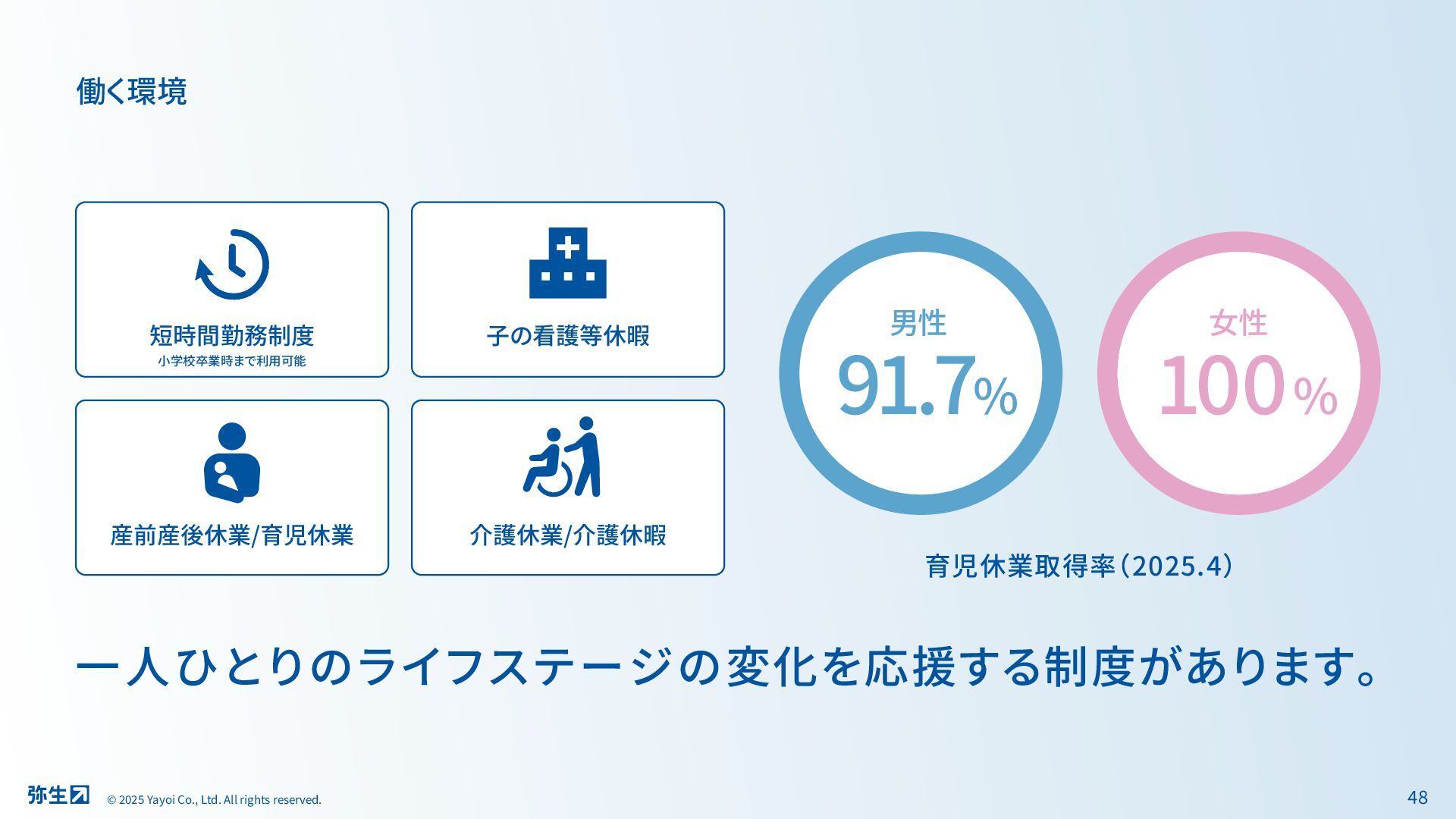 働く環境

短時間勤務制度
小学校卒業時まで利用可能

子の看護等休暇

産前産後休業/育児休業

介護休業/介護休暇

男性
91.7%

女性
100%

育児休業取得率（2025.4）

一人ひとりのライフステージの変化を応援する制度があります。

弥生

© 2025 Yayoi Co., Ltd. All rights reserved.

48